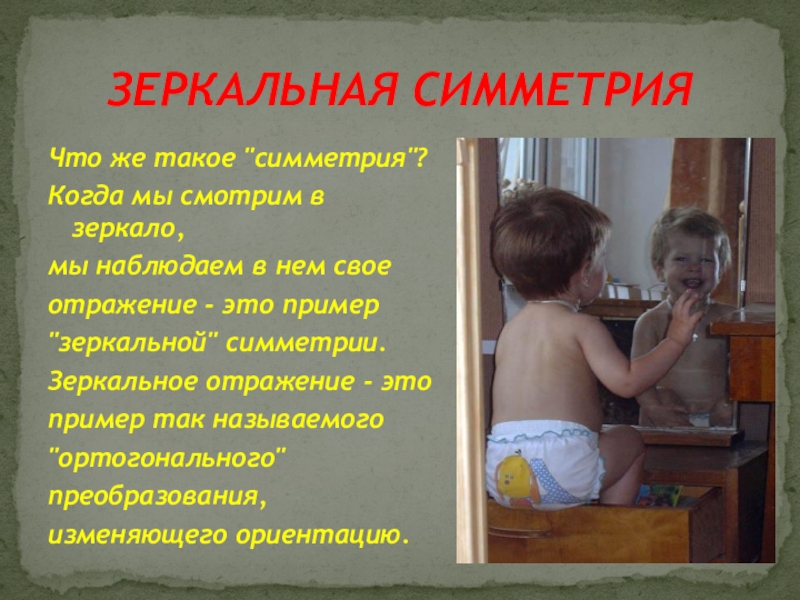 ЗЕРКАЛЬНАЯ СИММЕТРИЯ

Что же такое "симметрия"?
Когда мы смотрим в зеркало,
мы наблюдаем в нем свое
отражение - это пример
"зеркальной" симметрии.
Зеркальное отражение - это
пример так называемого
"ортогонального"
преобразования,
изменяющего ориентацию.